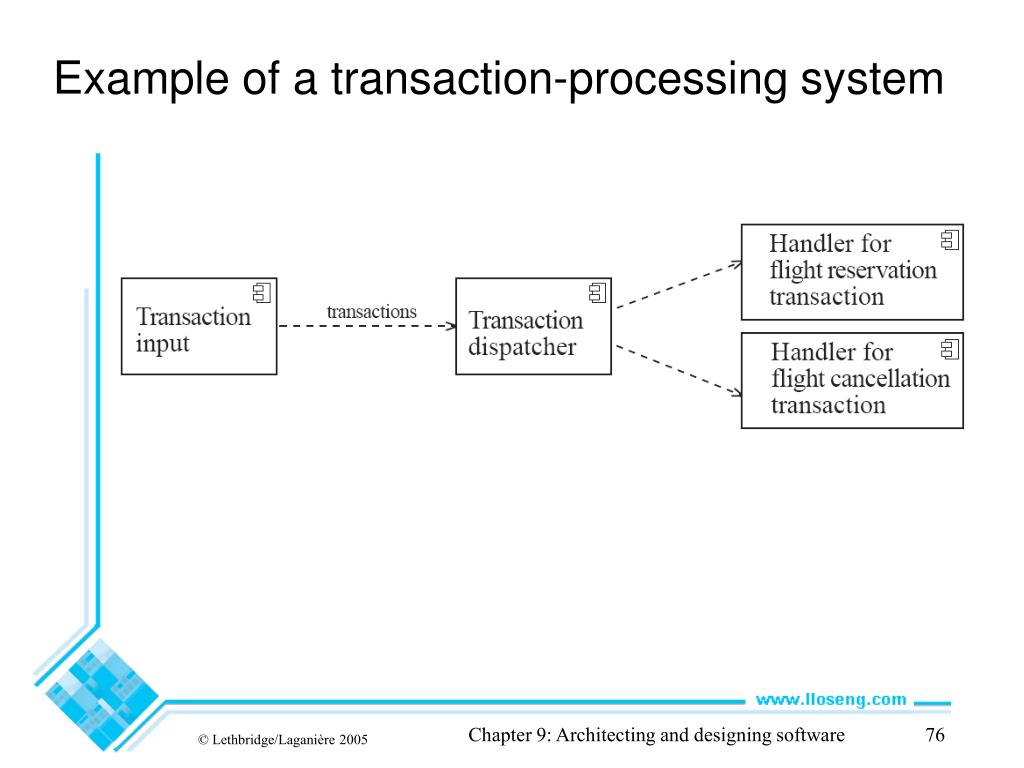 Example of a transaction-processing system

Transaction input

transactions

Transaction dispatcher

Handler for flight reservation transaction

Handler for flight cancellation transaction

www.lloseng.com

© Lethbridge/Laganière 2005

Chapter 9: Architecting and designing software

76